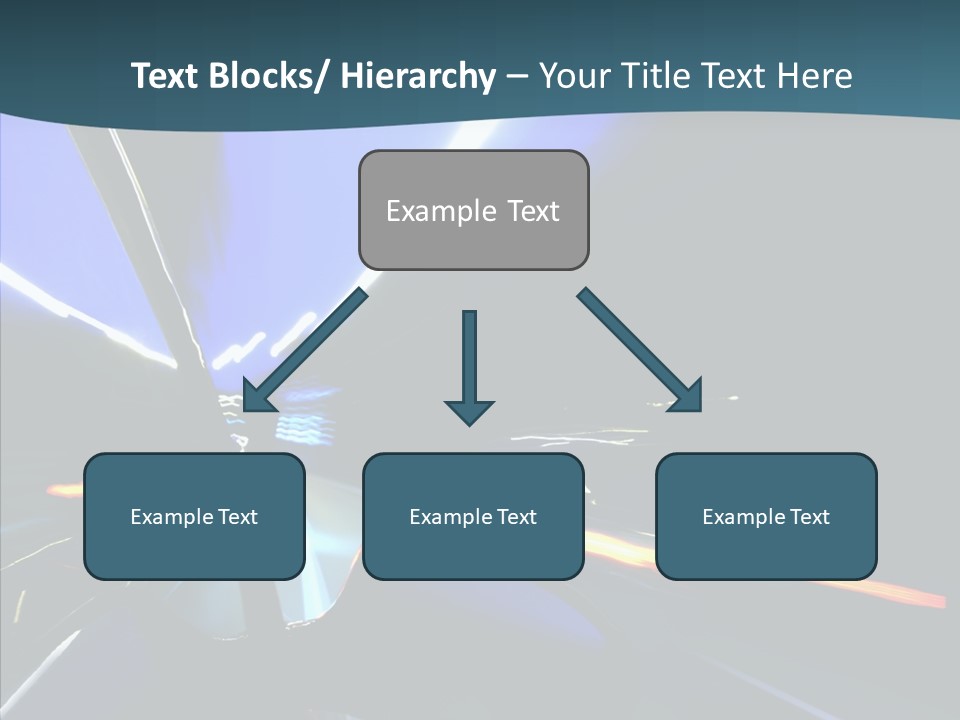 Text Blocks/ Hierarchy – Your Title Text Here

Example Text

Example Text

Example Text

Example Text